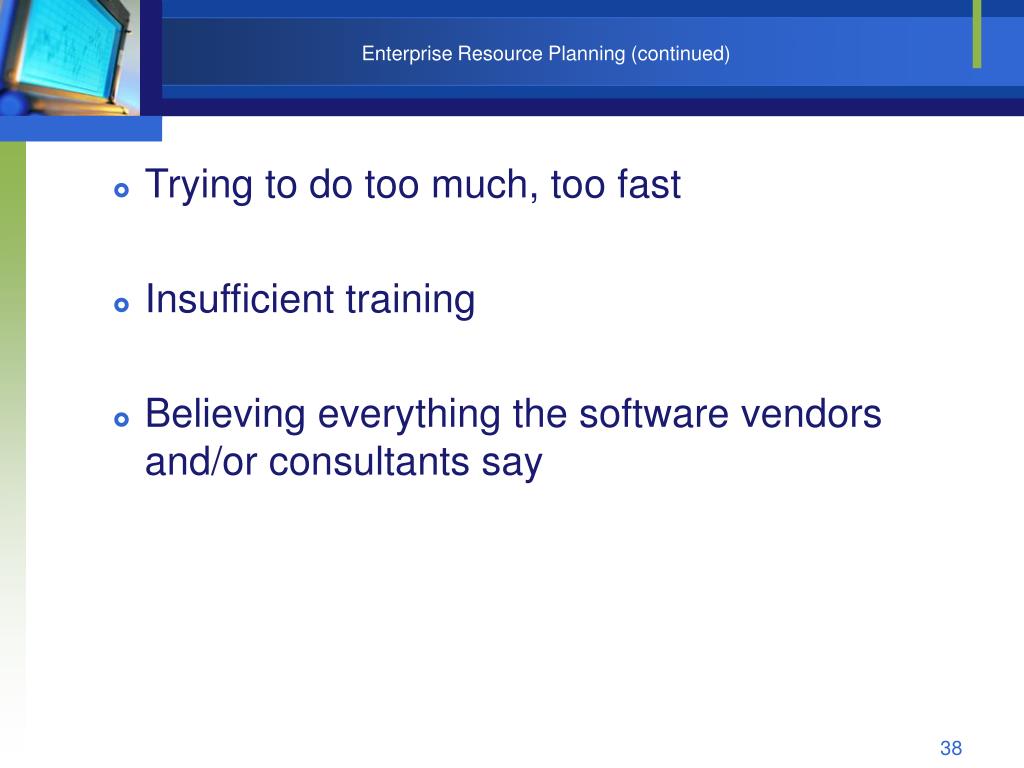 Enterprise Resource Planning (continued)

Trying to do too much, too fast

Insufficient training

Believing everything the software vendors and/or consultants say

38